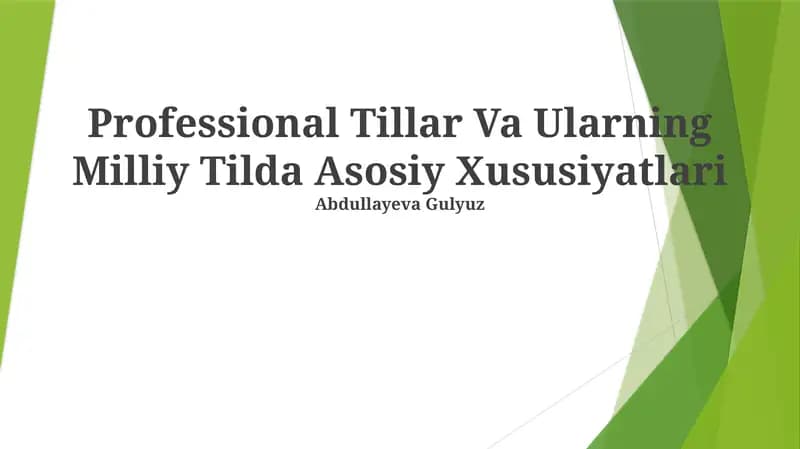 Professional Tillar Va Ularning Milliy Tilda Asosiy Xususiyatlari

Abdullayeva Gulyuz